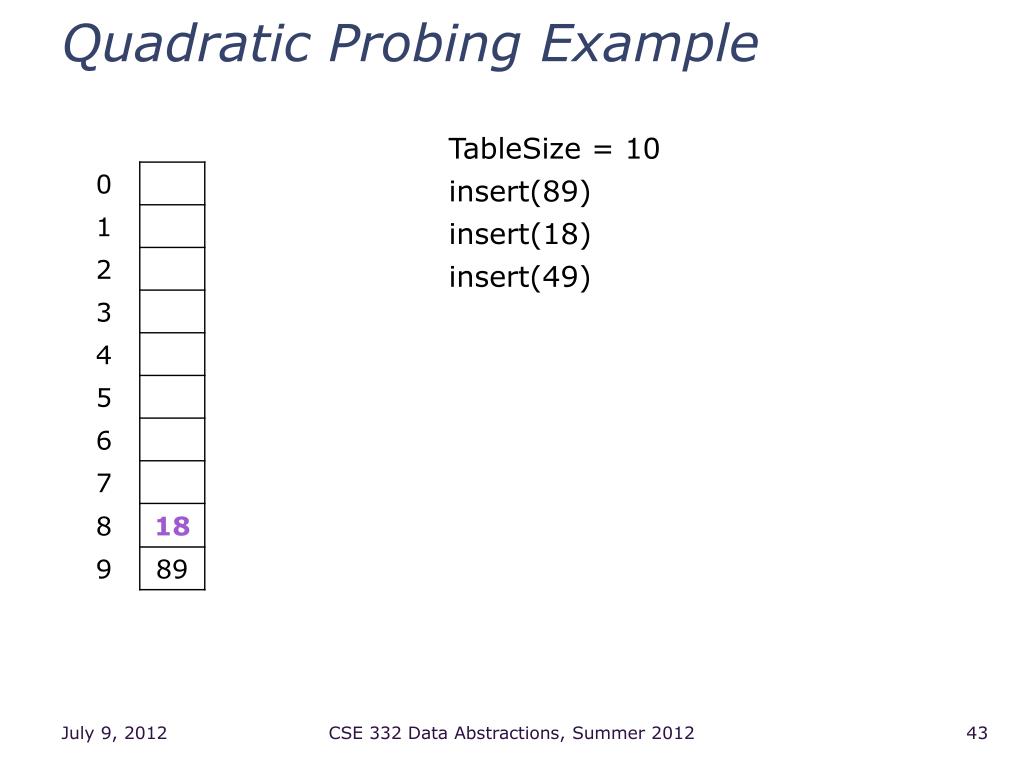 Quadratic Probing Example

| | |
|---|---|
| 0 | |
| 1 | |
| 2 | |
| 3 | |
| 4 | |
| 5 | |
| 6 | |
| 7 | |
| 8 | 18 |
| 9 | 89 |

TableSize = 10
insert(89)
insert(18)
insert(49)

July 9, 2012

CSE 332 Data Abstractions, Summer 2012

43